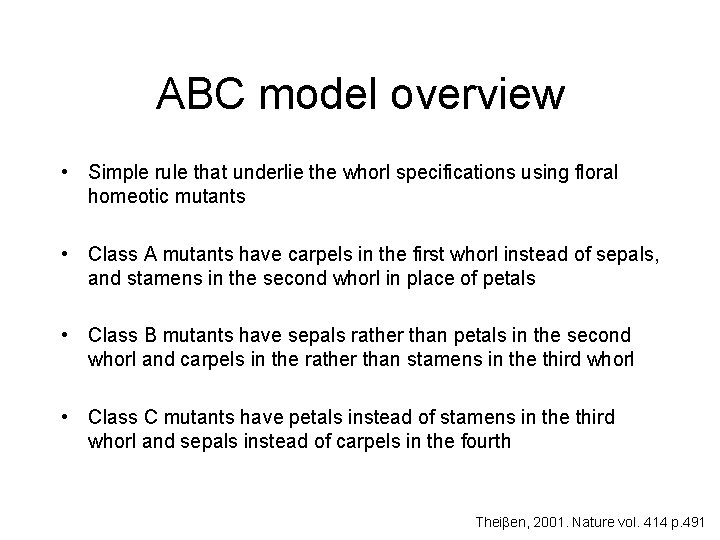 ABC model overview

• Simple rule that underlie the whorl specifications using floral homeotic mutants

• Class A mutants have carpels in the first whorl instead of sepals, and stamens in the second whorl in place of petals

• Class B mutants have sepals rather than petals in the second whorl and carpels in the rather than stamens in the third whorl

• Class C mutants have petals instead of stamens in the third whorl and sepals instead of carpels in the fourth

Theiβen, 2001. Nature vol. 414 p.491